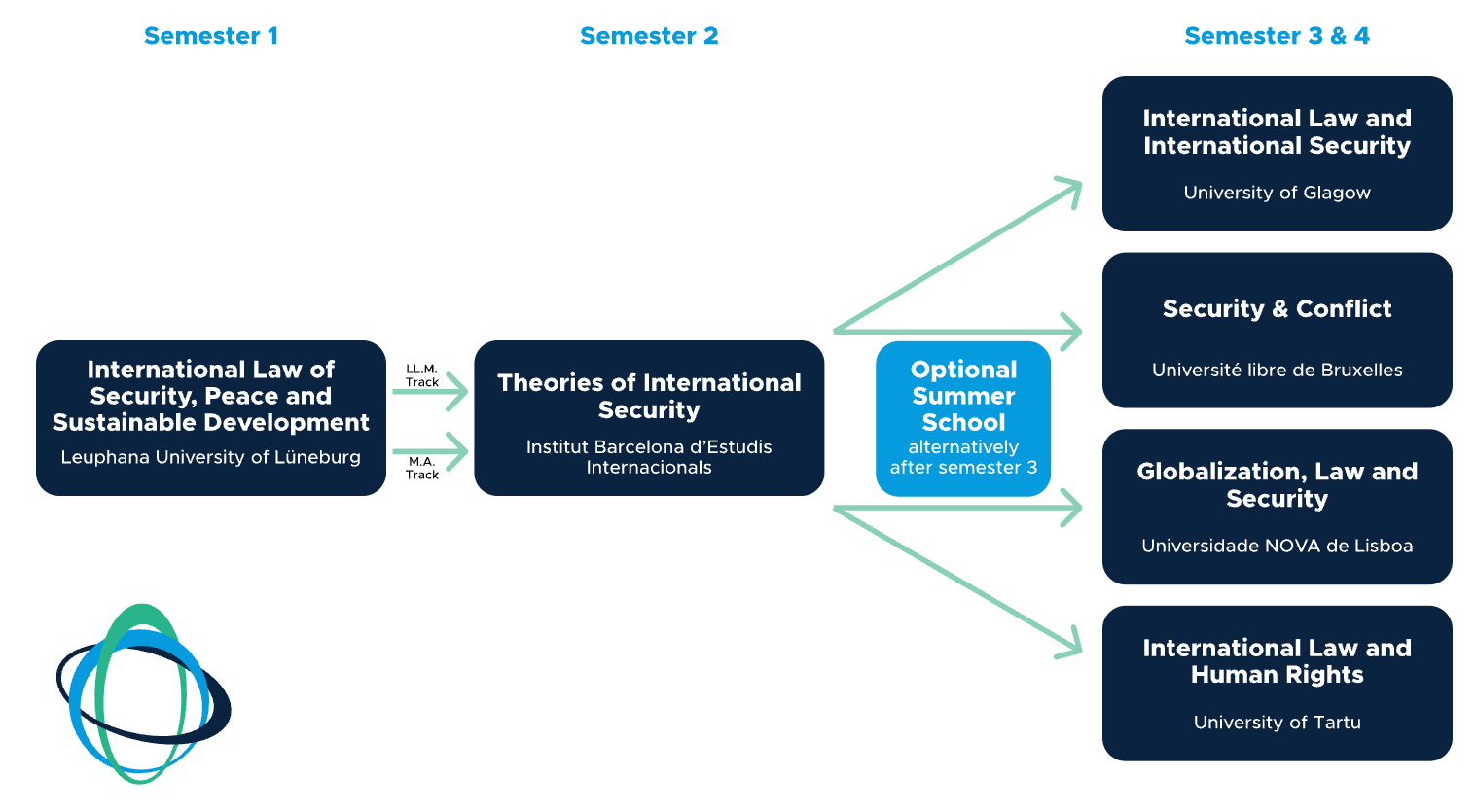 Semester 1

Semester 2

Semester 3 & 4

International Law of Security, Peace and Sustainable Development

Leuphana University of Lüneburg

LL.M. Track

M.A. Track

Theories of International Security

Institut Barcelona d'Estudis Internacionals

Optional Summer School

alternatively after semester 3

International Law and International Security

University of Glagow

Security & Conflict

Université libre de Bruxelles

Globalization, Law and Security

Universidade NOVA de Lisboa

International Law and Human Rights

University of Tartu